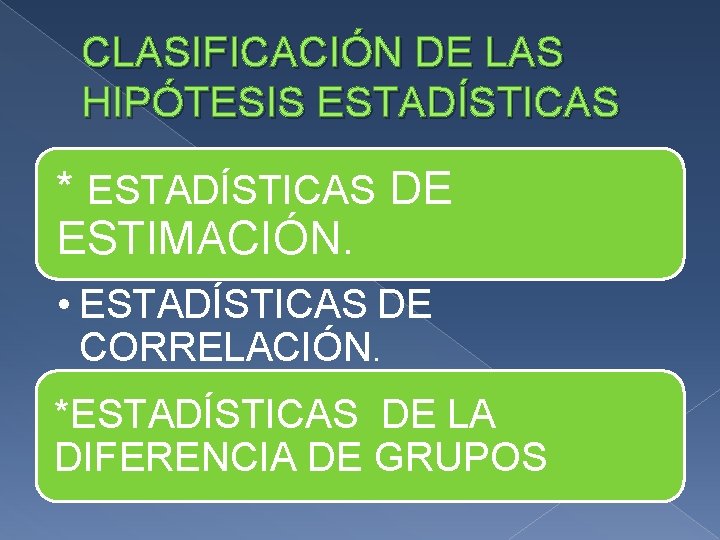 CLASIFICACIÓN DE LAS HIPÓTESIS ESTADÍSTICAS

* ESTADÍSTICAS DE ESTIMACIÓN.

• ESTADÍSTICAS DE CORRELACIÓN.

*ESTADÍSTICAS DE LA DIFERENCIA DE GRUPOS